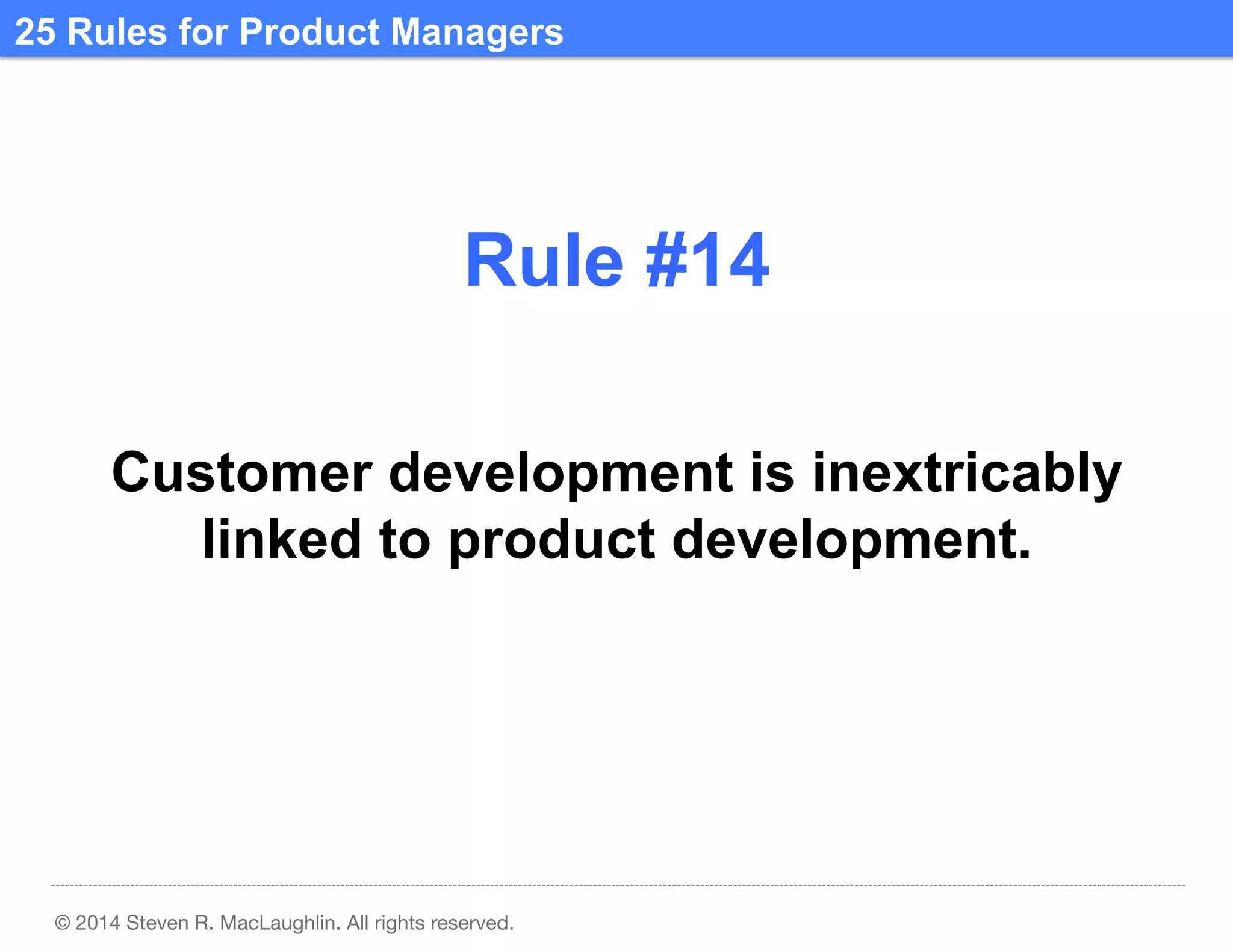 25 Rules for Product Managers

Rule #14

Customer development is inextricably linked to product development.

© 2014 Steven R. MacLaughlin. All rights reserved.